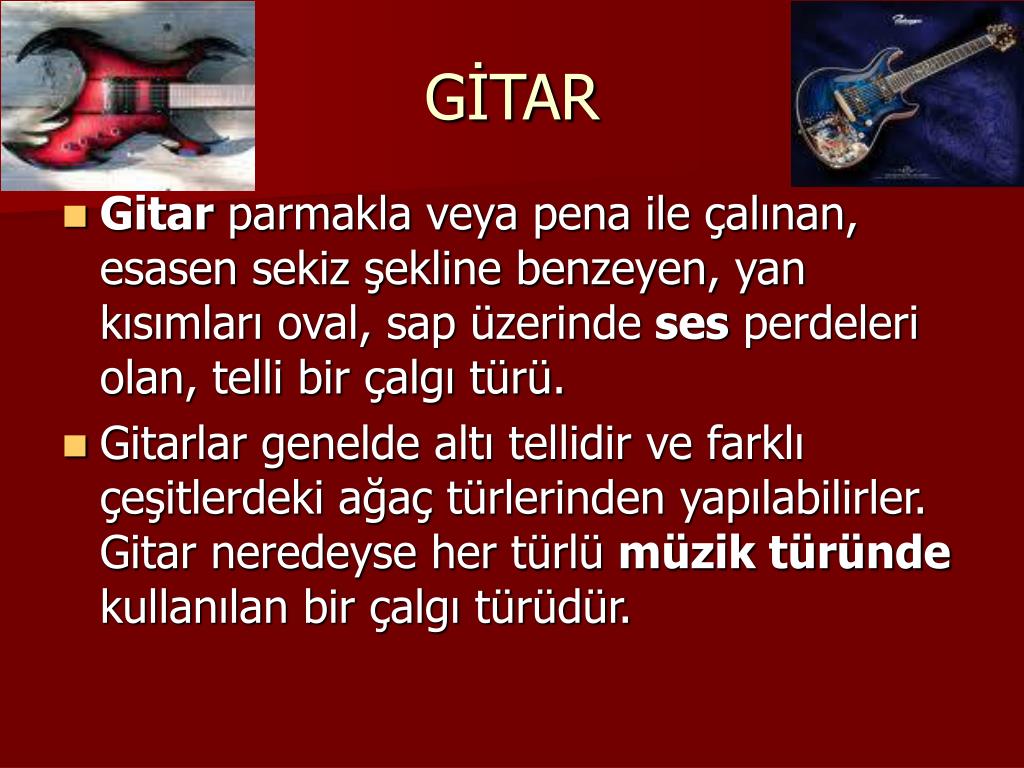 GİTAR

Gitar parmakla veya pena ile çalınan, esasen sekiz şekline benzeyen, yan kısımları oval, sap üzerinde ses perdeleri olan, telli bir çalgı türü.

Gitarlar genelde altı tellidir ve farklı çeşitlerdeki ağaç türlerinden yapılabilirler. Gitar neredeyse her türlü müzik türünde kullanılan bir çalgı türüdür.